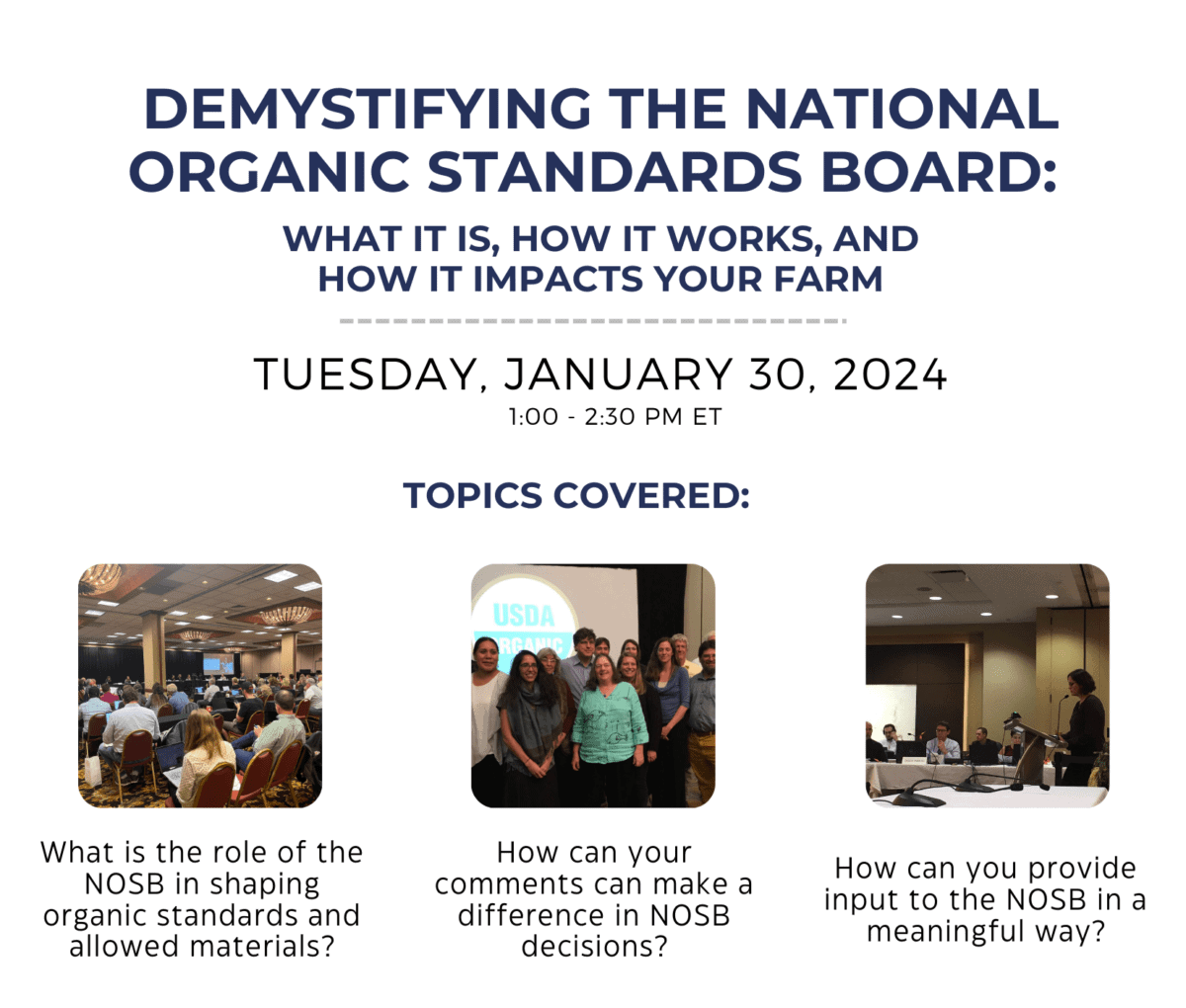 DEMYSTIFYING THE NATIONAL ORGANIC STANDARDS BOARD:

WHAT IT IS, HOW IT WORKS, AND HOW IT IMPACTS YOUR FARM

TUESDAY, JANUARY 30, 2024
1:00 - 2:30 PM ET

TOPICS COVERED:

USDA
ORGANIC

What is the role of the NOSB in shaping organic standards and allowed materials?

How can your comments can make a difference in NOSB decisions?

How can you provide input to the NOSB in a meaningful way?